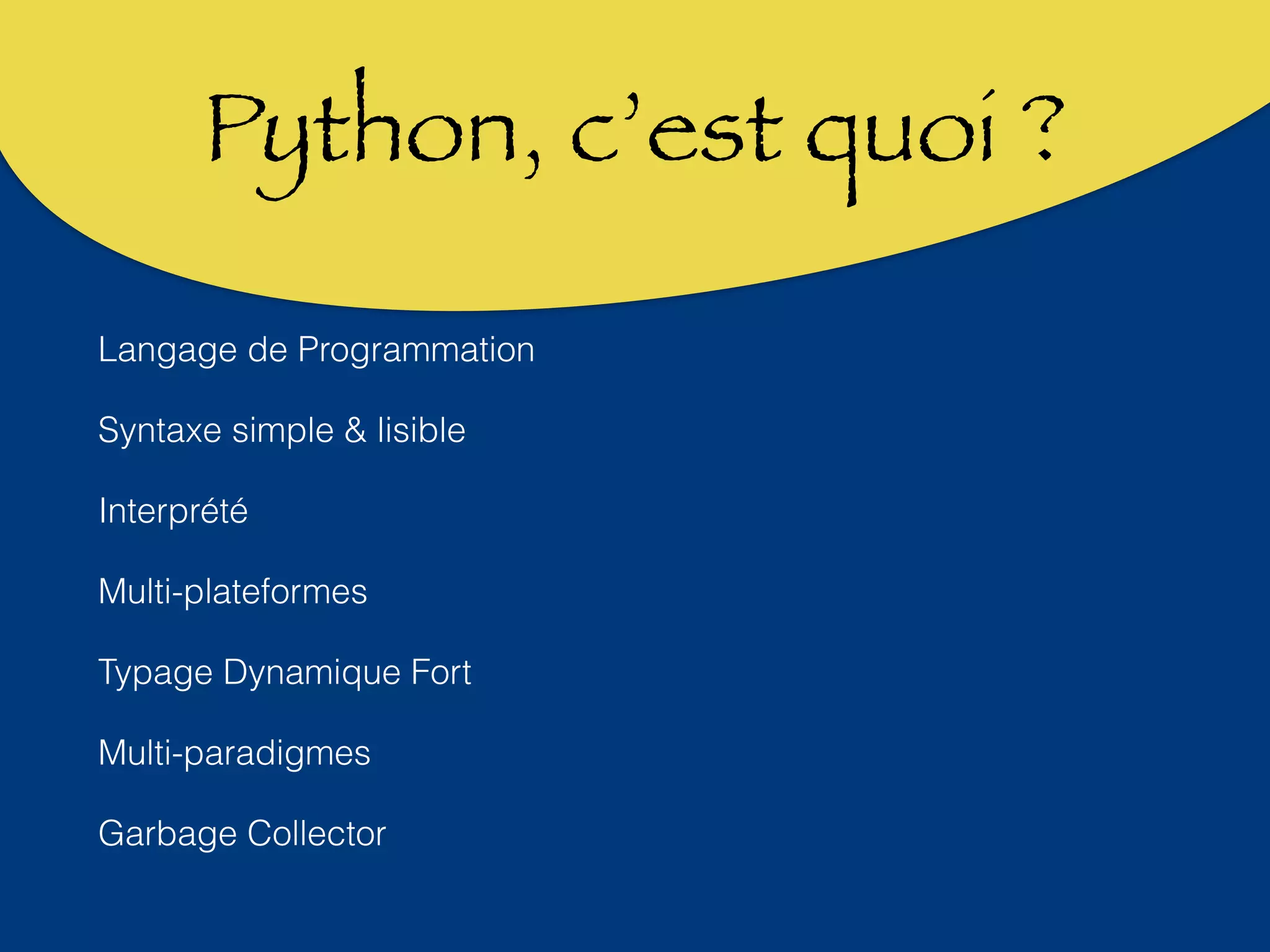 Python, c'est quoi ?

Langage de Programmation

Syntaxe simple & lisible

Interprété

Multi-plateformes

Typage Dynamique Fort

Multi-paradigmes

Garbage Collector